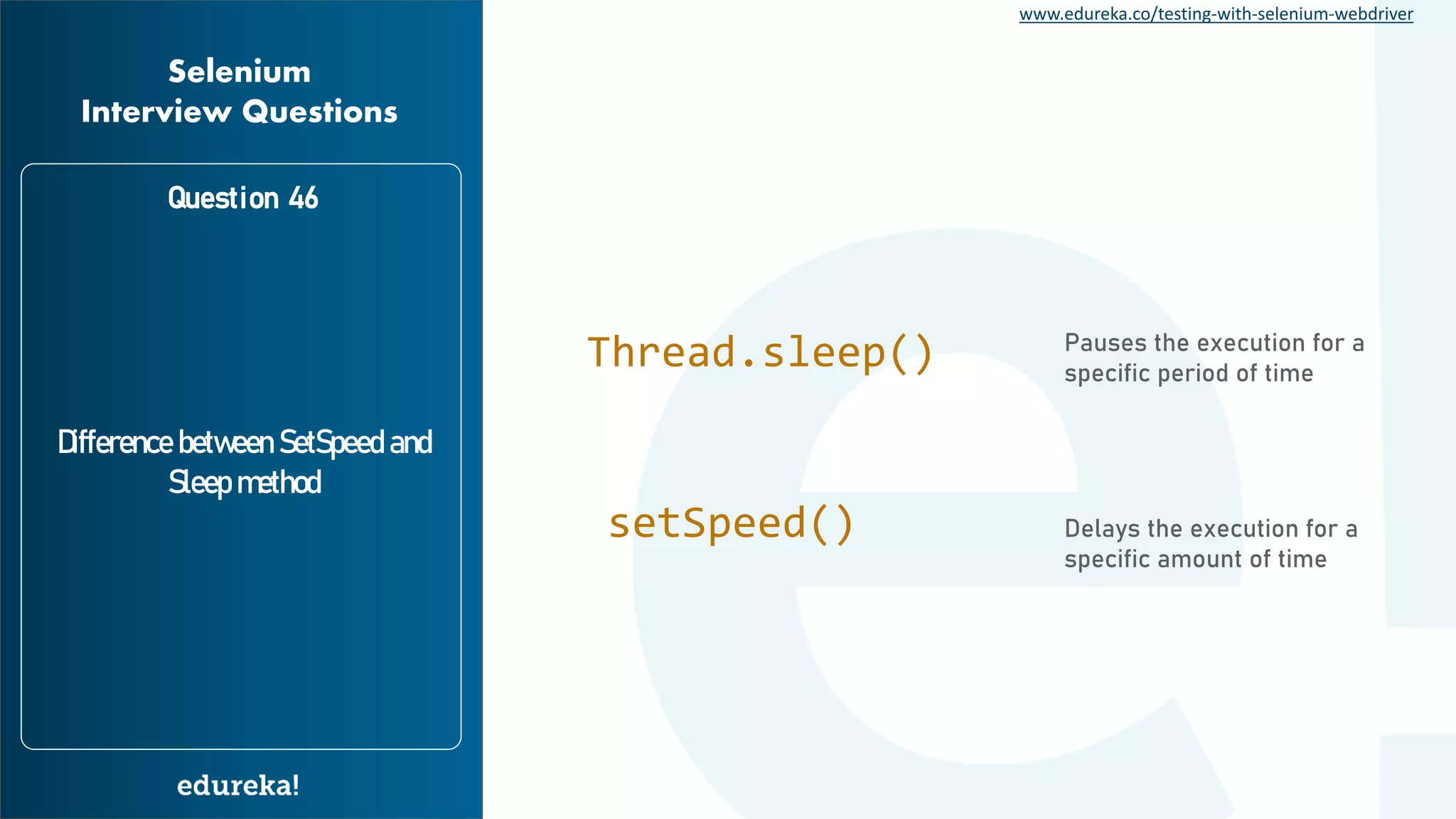 Selenium Interview Questions

Question 46

Difference between SetSpeed and Sleep method

edureka!

www.edureka.co/testing-with-selenium-webdriver

Thread.sleep()

Pauses the execution for a specific period of time

setSpeed()

Delays the execution for a specific amount of time